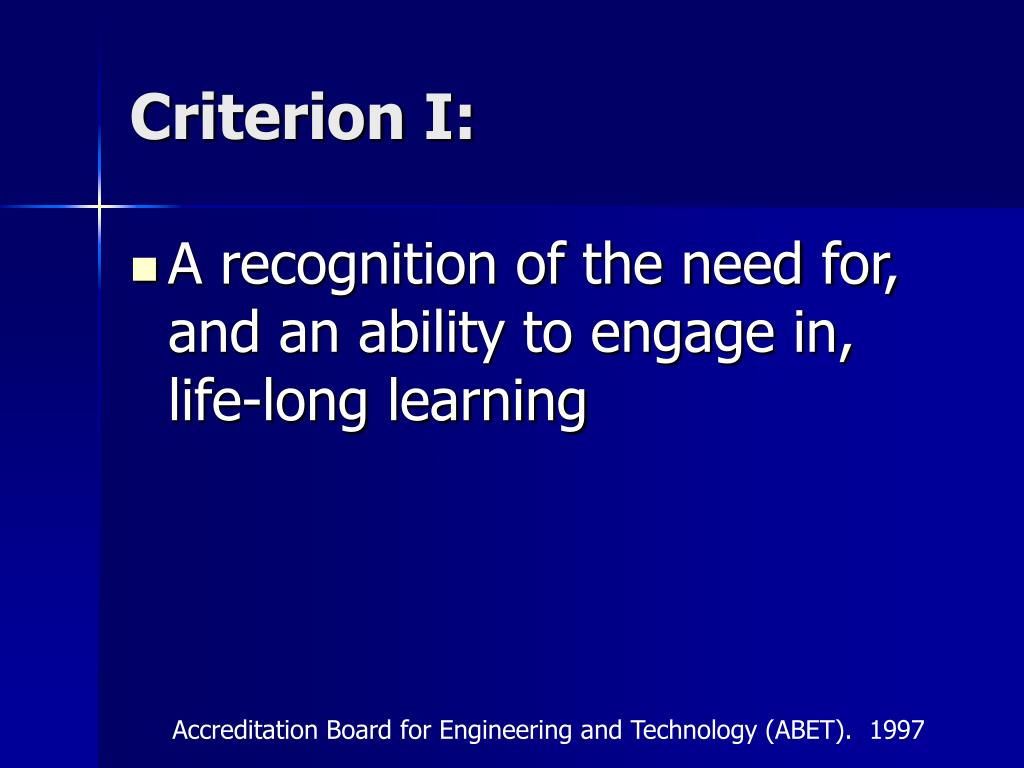 Criterion I:

A recognition of the need for, and an ability to engage in, life-long learning

Accreditation Board for Engineering and Technology (ABET). 1997